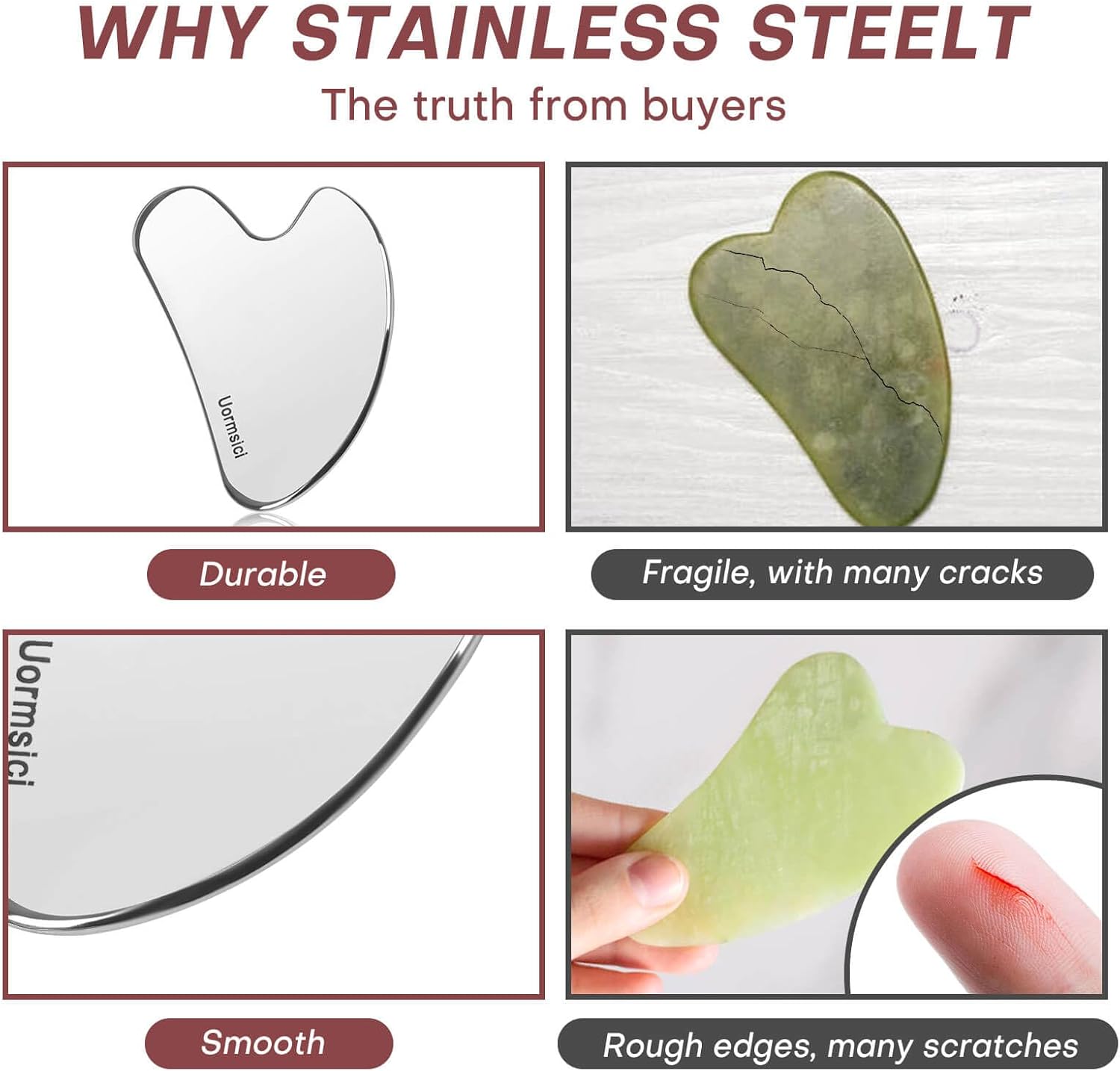 WHY STAINLESS STEELT
The truth from buyers

Uormsici

Durable

Fragile, with many cracks

Uormsici

Smooth

Rough edges, many scratches